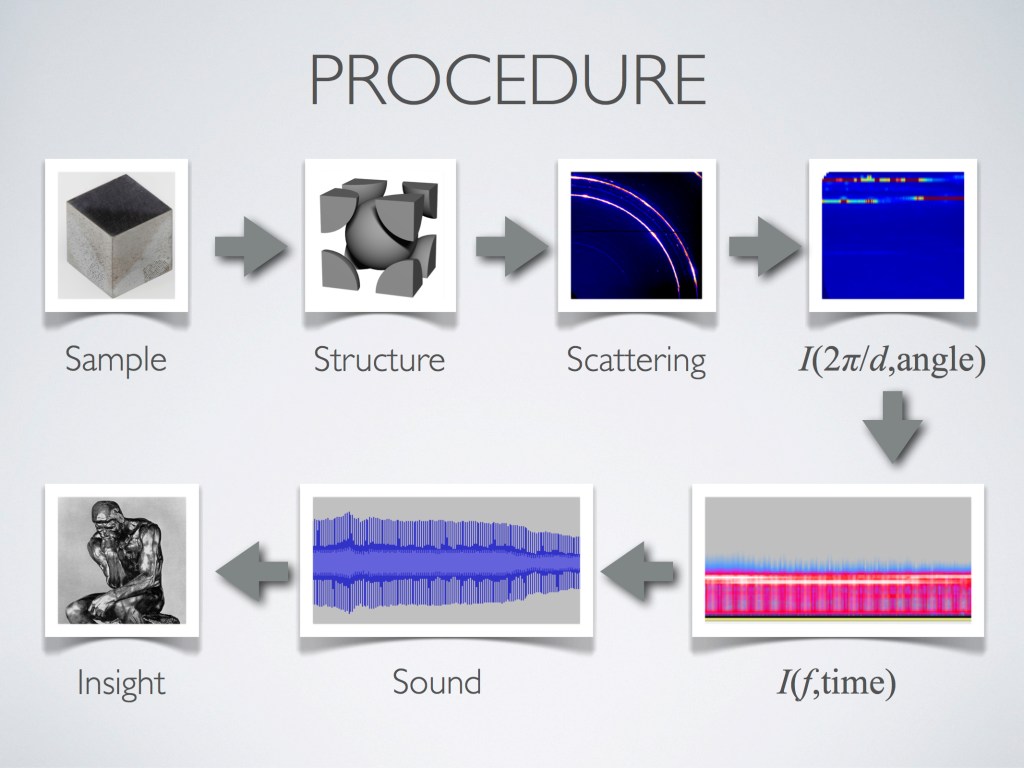 PROCEDURE

Sample

Structure

Scattering

$I(2\pi/d,\text{angle})$

Insight

Sound

$I(f,\text{time})$